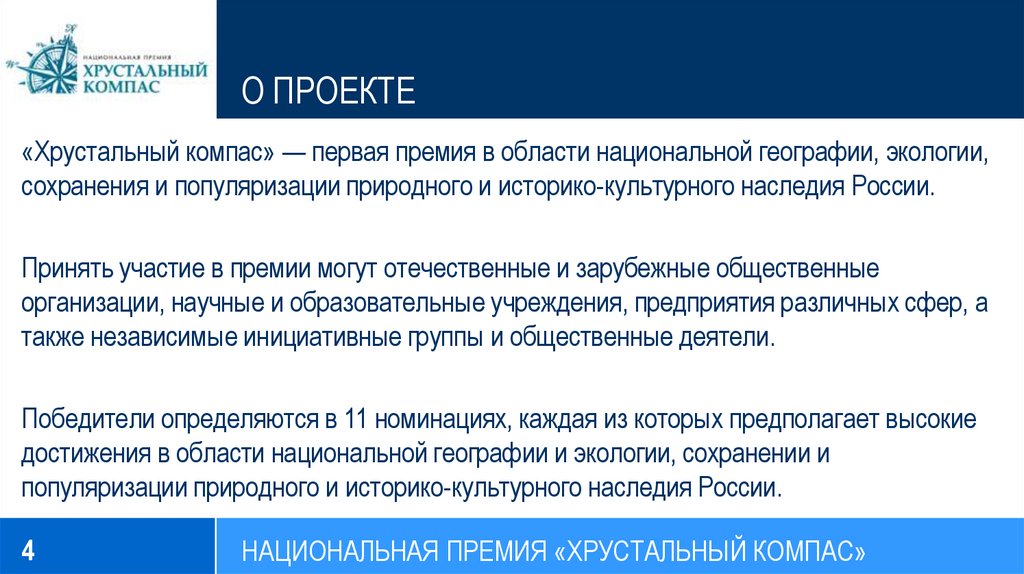 НАЦИОНАЛЬНАЯ ПРЕМИЯ
ХРУСТАЛЬНЫЙ КОМПАС

О ПРОЕКТЕ

«Хрустальный компас» — первая премия в области национальной географии, экологии, сохранения и популяризации природного и историко-культурного наследия России.

Принять участие в премии могут отечественные и зарубежные общественные организации, научные и образовательные учреждения, предприятия различных сфер, а также независимые инициативные группы и общественные деятели.

Победители определяются в 11 номинациях, каждая из которых предполагает высокие достижения в области национальной географии и экологии, сохранении и популяризации природного и историко-культурного наследия России.

4

НАЦИОНАЛЬНАЯ ПРЕМИЯ «ХРУСТАЛЬНЫЙ КОМПАС»